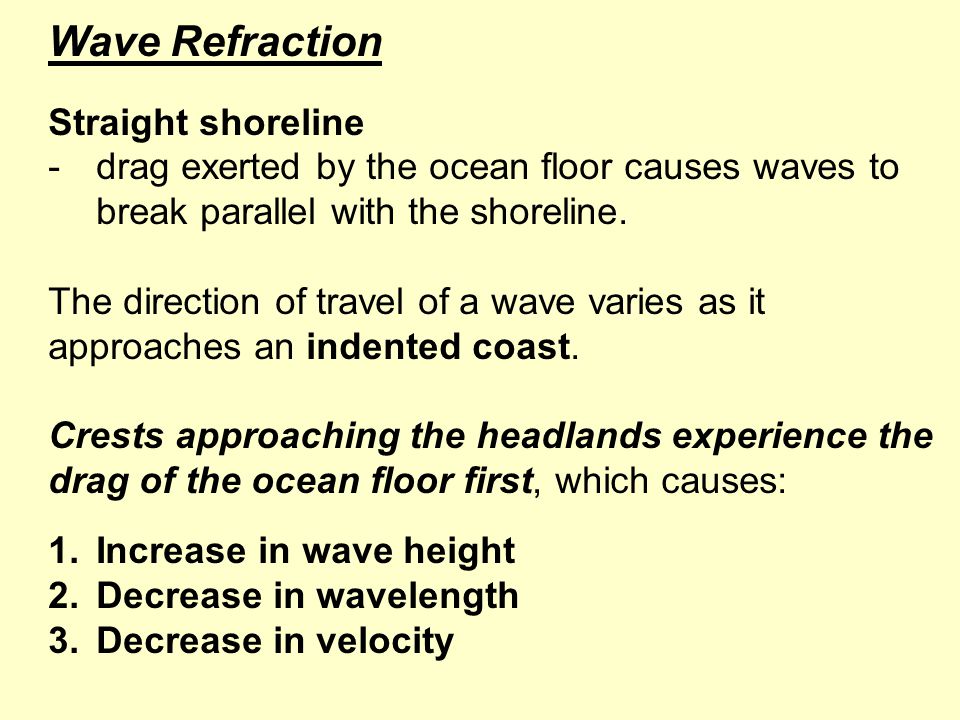 Wave Refraction

Straight shoreline
- drag exerted by the ocean floor causes waves to break parallel with the shoreline.

The direction of travel of a wave varies as it approaches an indented coast.

Crests approaching the headlands experience the drag of the ocean floor first, which causes:

1. Increase in wave height
2. Decrease in wavelength
3. Decrease in velocity